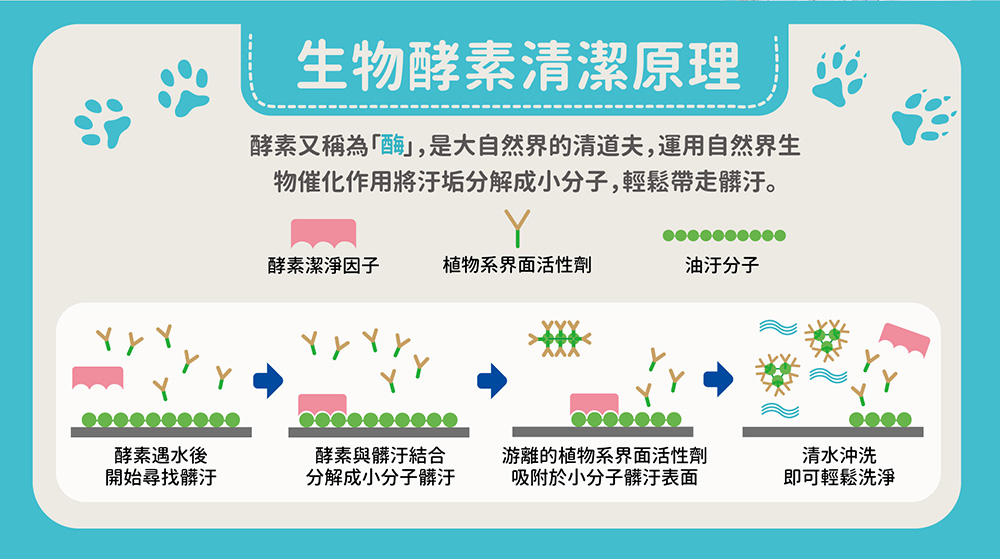 生物酵素清潔原理

酵素又稱為「酶」，是大自然界的清道夫，運用自然界生物催化作用將汙垢分解成小分子，輕鬆帶走髒汙。

酵素潔淨因子

植物系界面活性劑

油汙分子

酵素遇水後
開始尋找髒汙

酵素與髒汙結合
分解成小分子髒汙

游離的植物系界面活性劑
吸附於小分子髒汙表面

清水沖洗
即可輕鬆洗淨